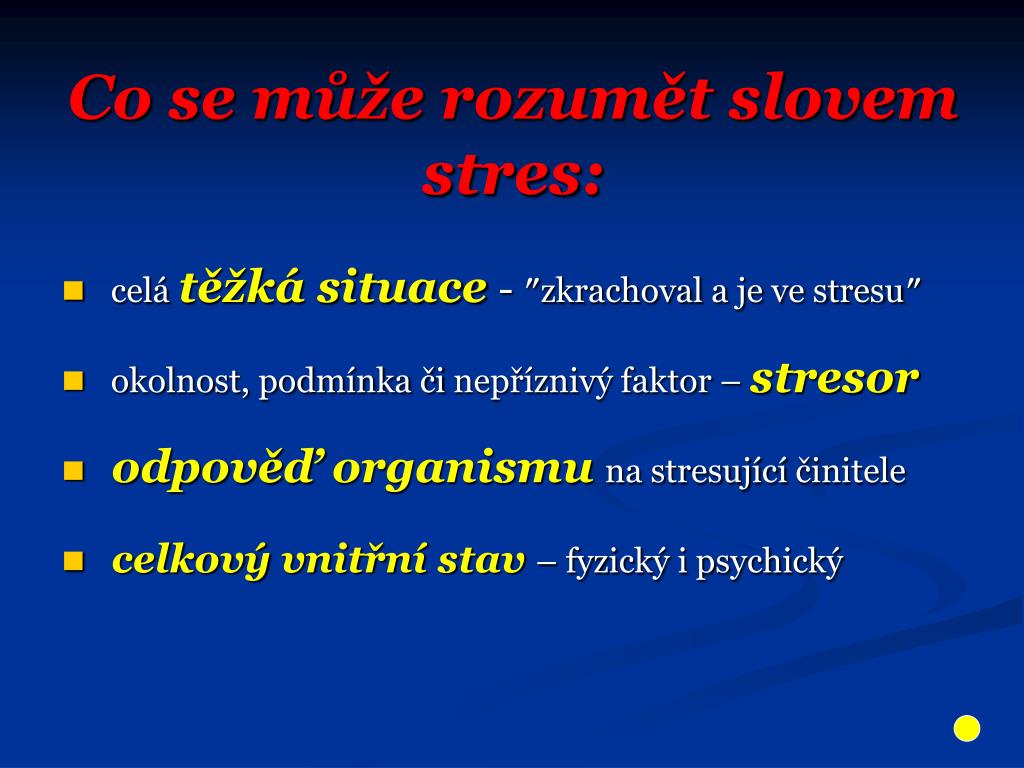 Co se může rozumět slovem stres:

- celá těžká situace - ″zkrachoval a je ve stresu″
- okolnost, podmínka či nepříznivý faktor – stresor
- odpověď organismu na stresující činitele
- celkový vnitřní stav – fyzický i psychický